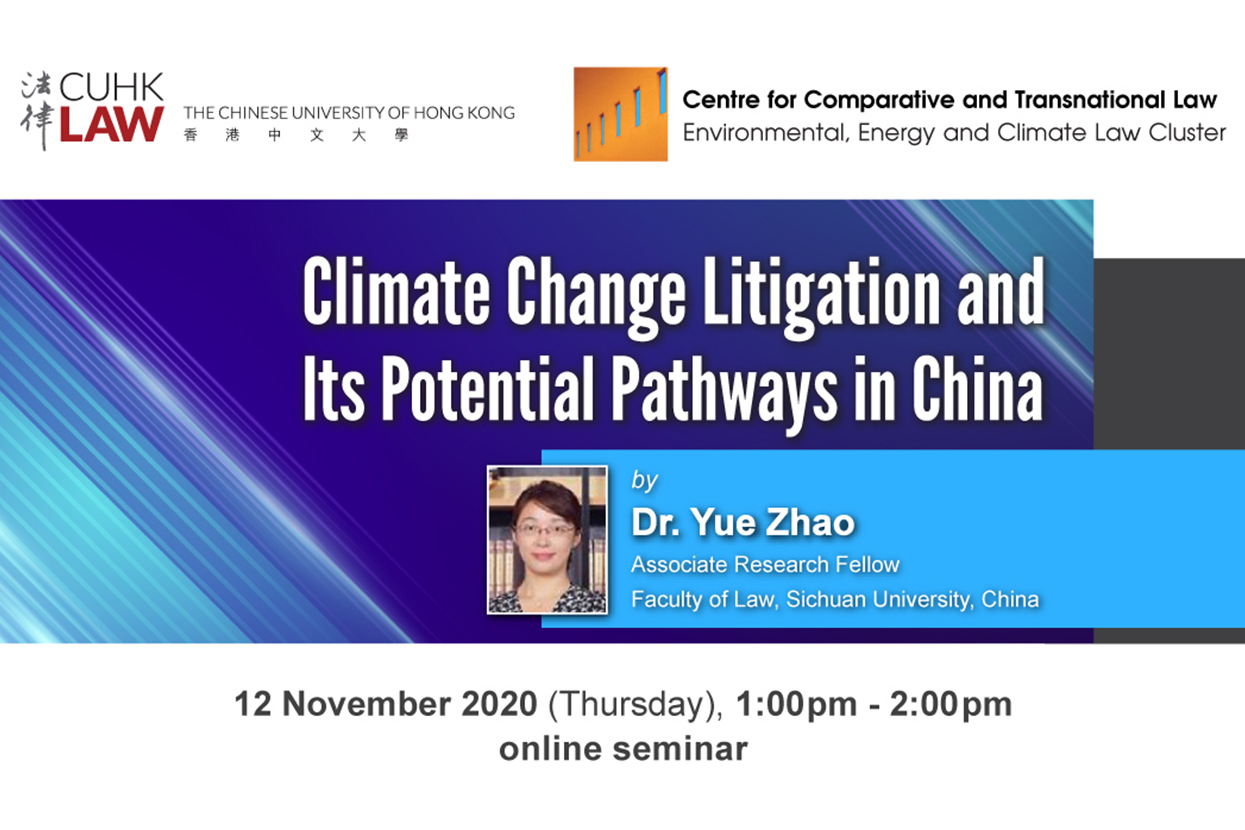 法律 CUHK LAW THE CHINESE UNIVERSITY OF HONG KONG 香港中文大學

Centre for Comparative and Transnational Law
Environmental, Energy and Climate Law Cluster

Climate Change Litigation and Its Potential Pathways in China

by
Dr. Yue Zhao
Associate Research Fellow
Faculty of Law, Sichuan University, China

12 November 2020 (Thursday), 1:00pm - 2:00pm
online seminar